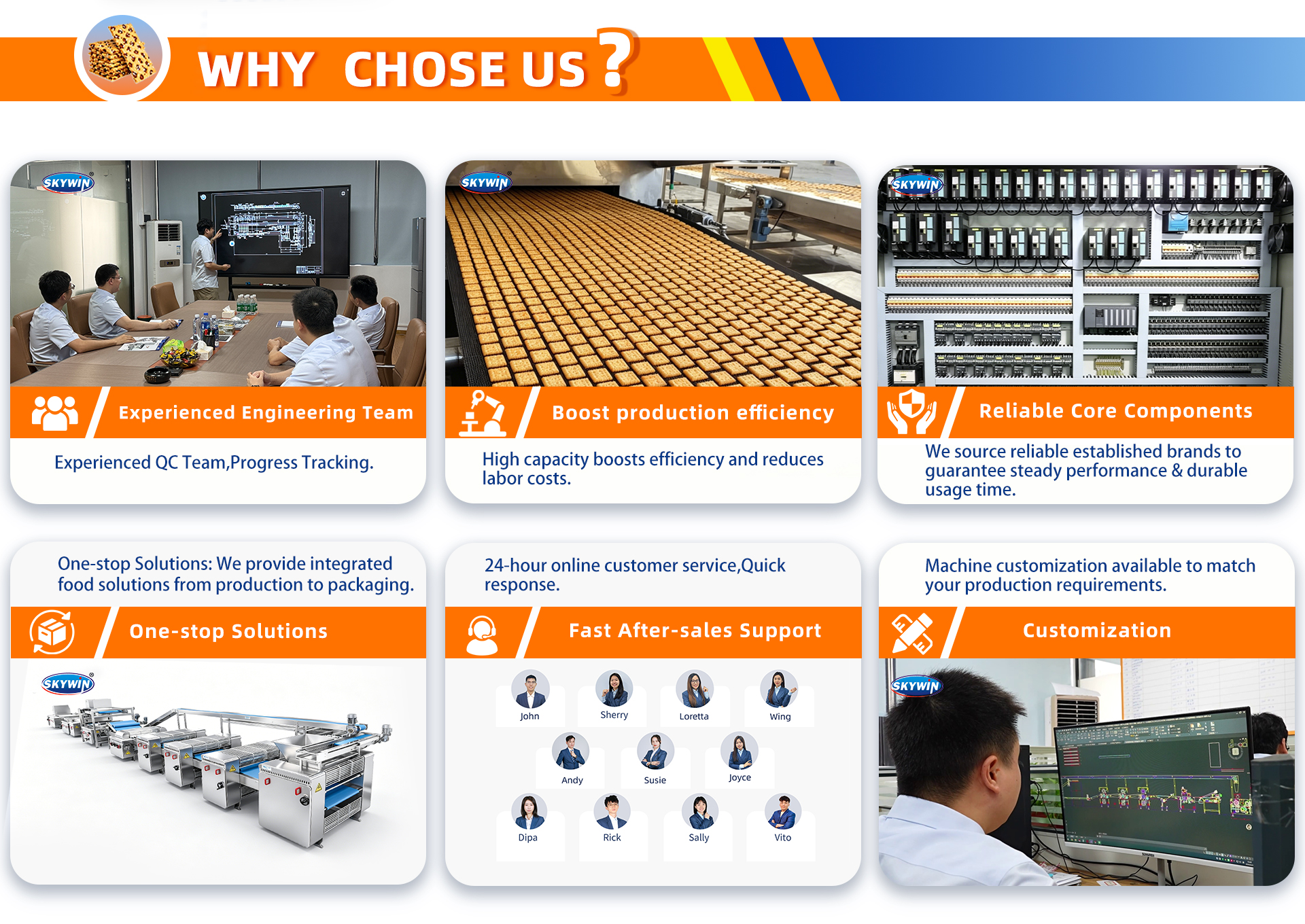 WHY CHOSE US ?

SKYWIN

Experienced Engineering Team

Experienced QC Team,Progress Tracking.

SKYWIN

Boost production efficiency

High capacity boosts efficiency and reduces labor costs.

SKYWIN

Reliable Core Components

We source reliable established brands to guarantee steady performance & durable usage time.

One-stop Solutions: We provide integrated food solutions from production to packaging.

One-stop Solutions

SKYWIN

24-hour online customer service,Quick response.

Fast After-sales Support

John Sherry Loretta Wing

Andy Susie Joyce

Dipa Rick Sally Vito

Machine customization available to match your production requirements.

Customization

SKYWIN